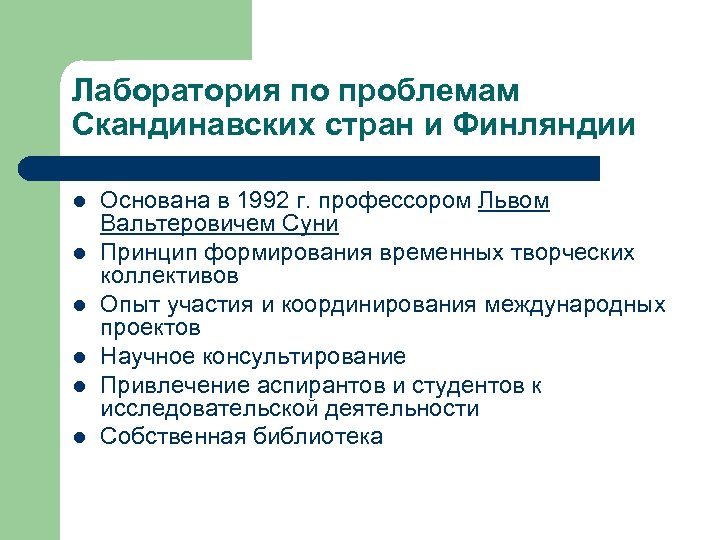 Лаборатория по проблемам Скандинавских стран и Финляндии

- Основана в 1992 г. профессором Львом Вальтеровичем Суни
- Принцип формирования временных творческих коллективов
- Опыт участия и координирования международных проектов
- Научное консультирование
- Привлечение аспирантов и студентов к исследовательской деятельности
- Собственная библиотека